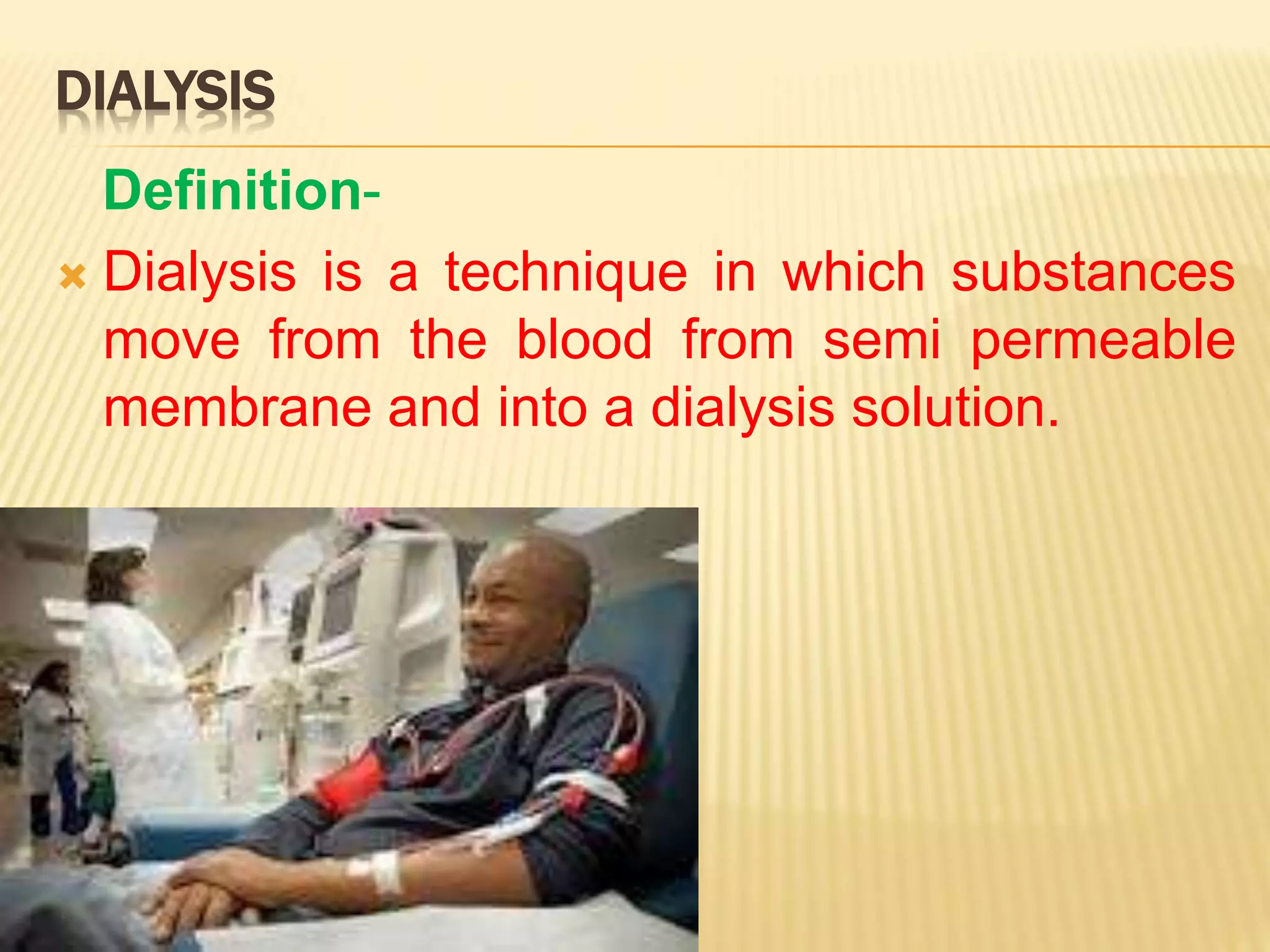 DIALYSIS

Definition-

Dialysis is a technique in which substances move from the blood from semi permeable membrane and into a dialysis solution.